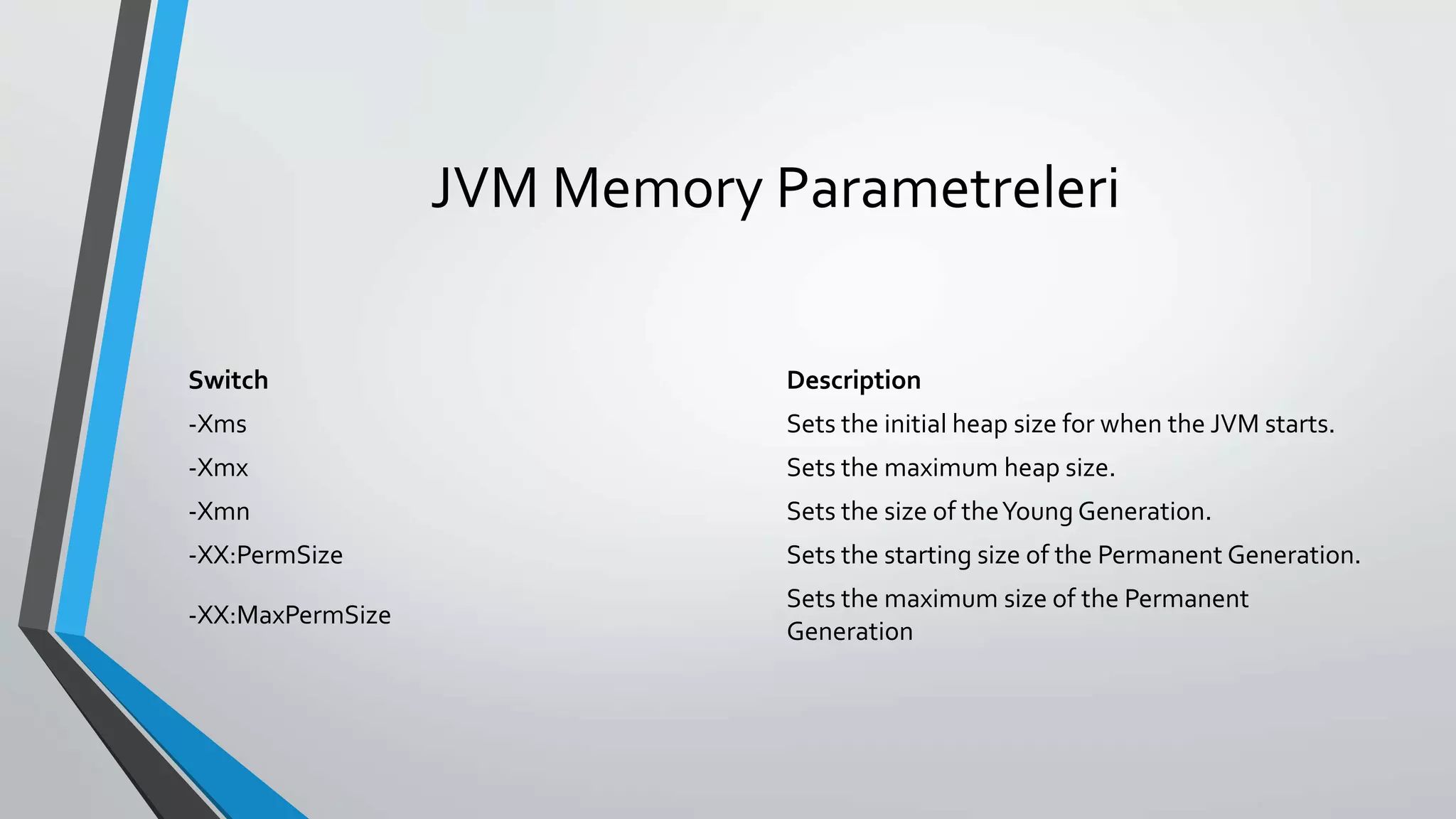 JVM Memory Parametreleri

| Switch | Description |
|---|---|
| -Xms | Sets the initial heap size for when the JVM starts. |
| -Xmx | Sets the maximum heap size. |
| -Xmn | Sets the size of the Young Generation. |
| -XX:PermSize | Sets the starting size of the Permanent Generation. |
| -XX:MaxPermSize | Sets the maximum size of the Permanent Generation |